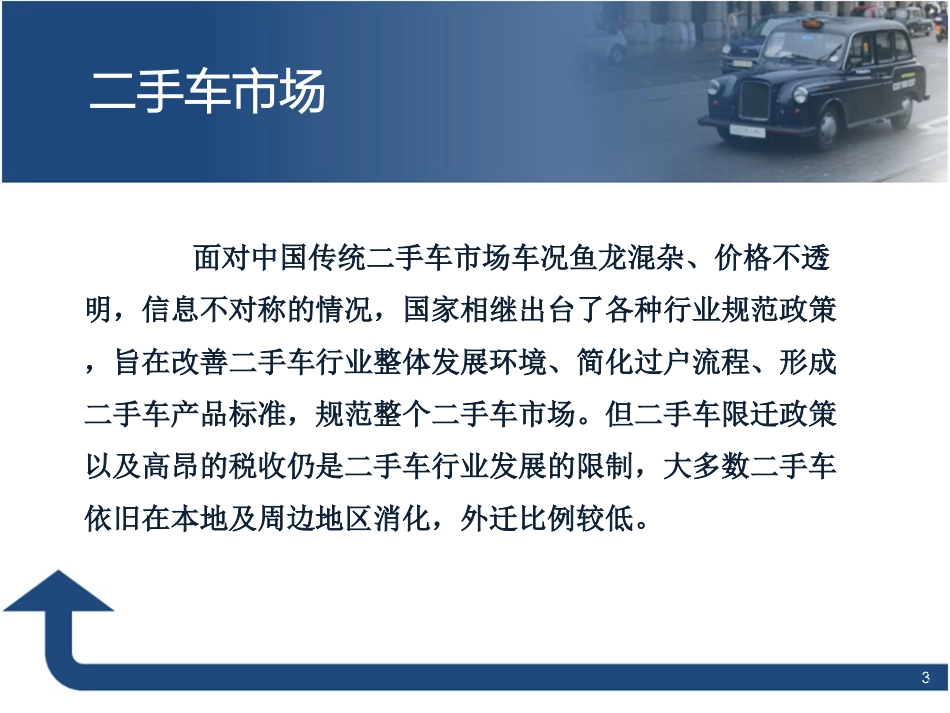 二手车市场

面对中国传统二手车市场车况鱼龙混杂、价格不透明，信息不对称的情况，国家相继出台了各种行业规范政策，旨在改善二手车行业整体发展环境、简化过户流程、形成二手车产品标准，规范整个二手车市场。但二手车限迁政策以及高昂的税收仍是二手车行业发展的限制，大多数二手车依旧在本地及周边地区消化，外迁比例较低。

3